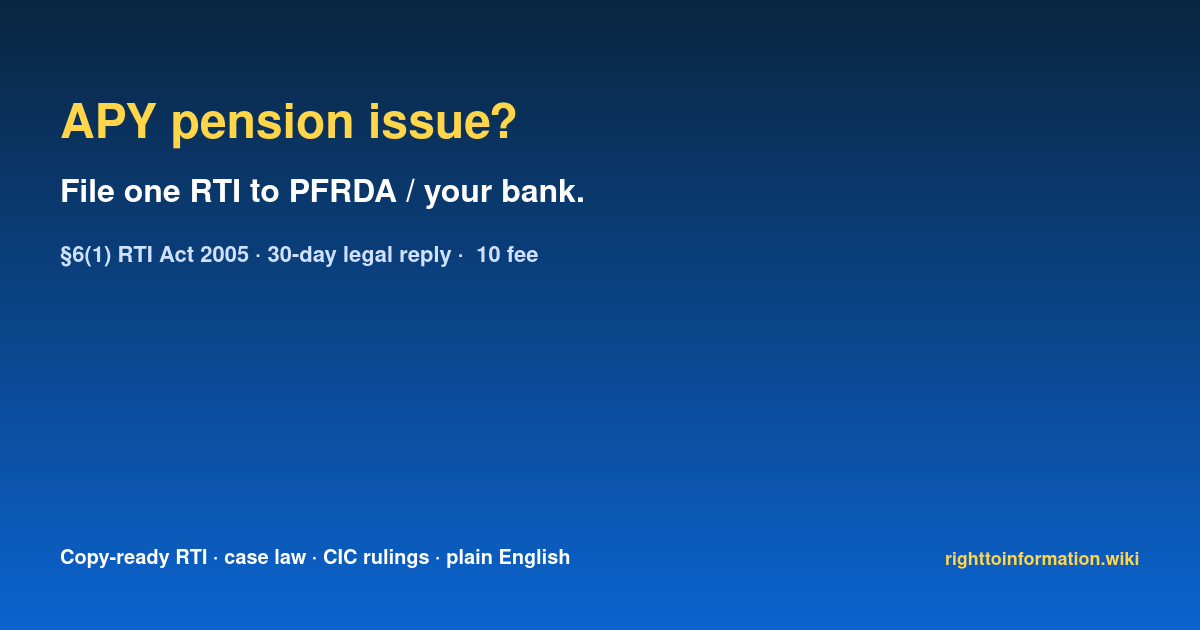 APY pension issue?

File one RTI to PFRDA / your bank.

§6(1) RTI Act 2005 · 30-day legal reply ·  10 fee

Copy-ready RTI · case law · CIC rulings · plain English

righttoinformation.wiki